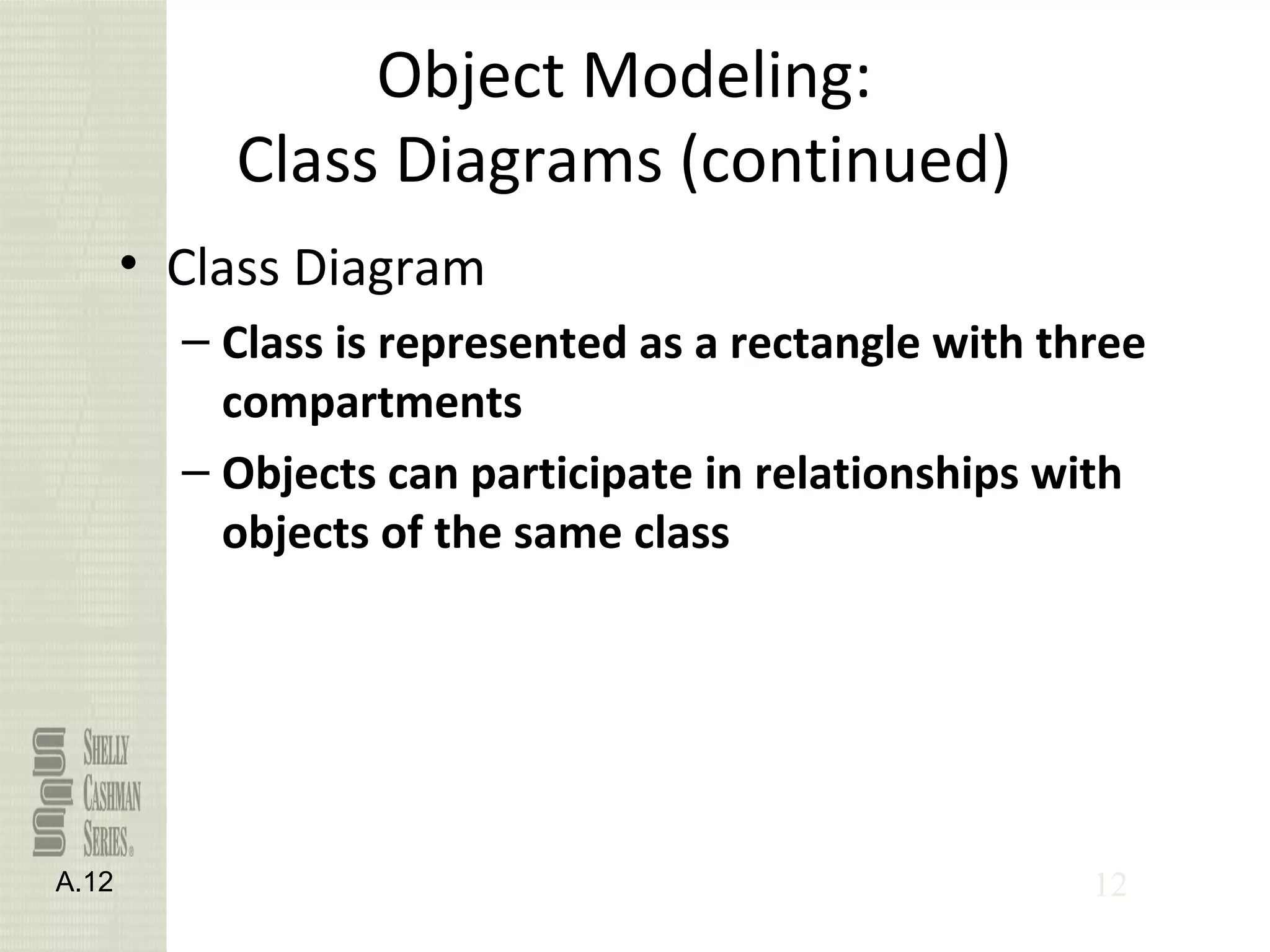 Object Modeling:
Class Diagrams (continued)

• Class Diagram
– Class is represented as a rectangle with three compartments
– Objects can participate in relationships with objects of the same class

SHELLY CASHMAN SERIES®

A.12

12